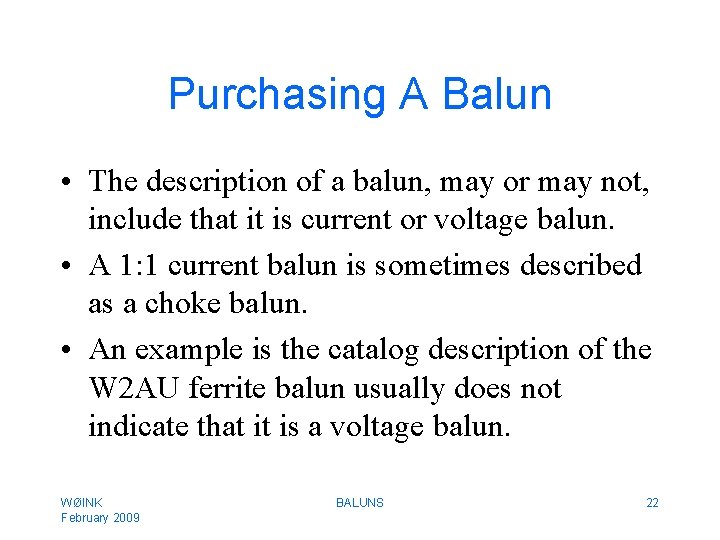 Purchasing A Balun

• The description of a balun, may or may not, include that it is current or voltage balun.

• A 1:1 current balun is sometimes described as a choke balun.

• An example is the catalog description of the W2AU ferrite balun usually does not indicate that it is a voltage balun.

WØINK
February 2009

BALUNS

22